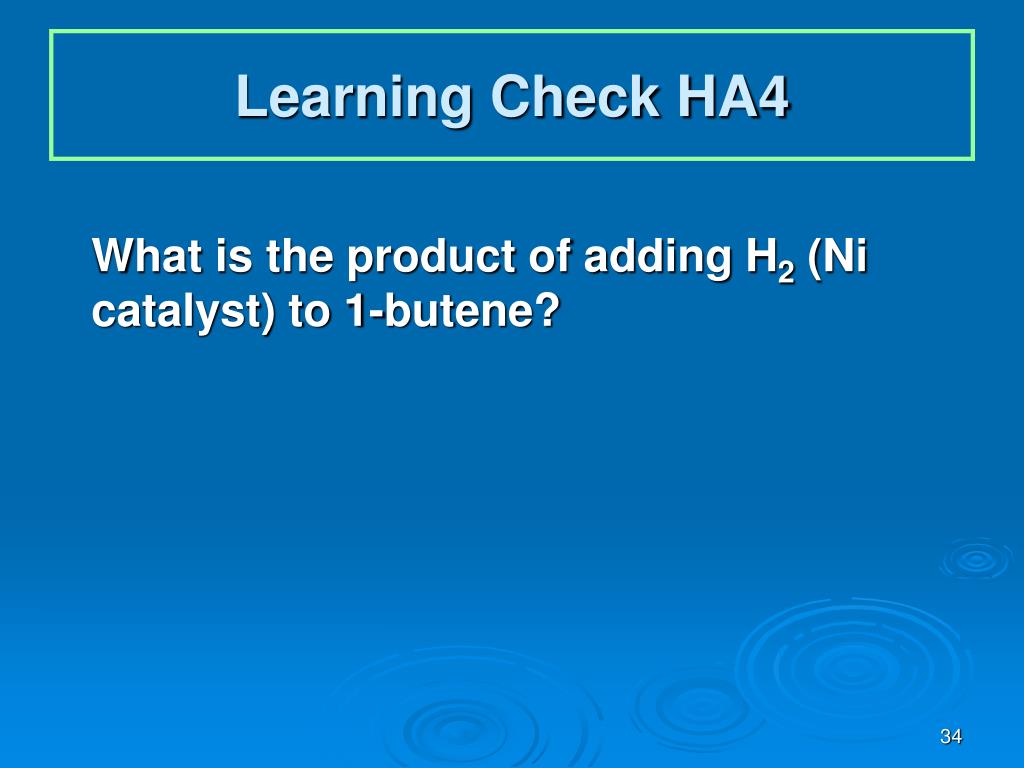 Learning Check HA4

What is the product of adding $H_2$ (Ni catalyst) to 1-butene?

34